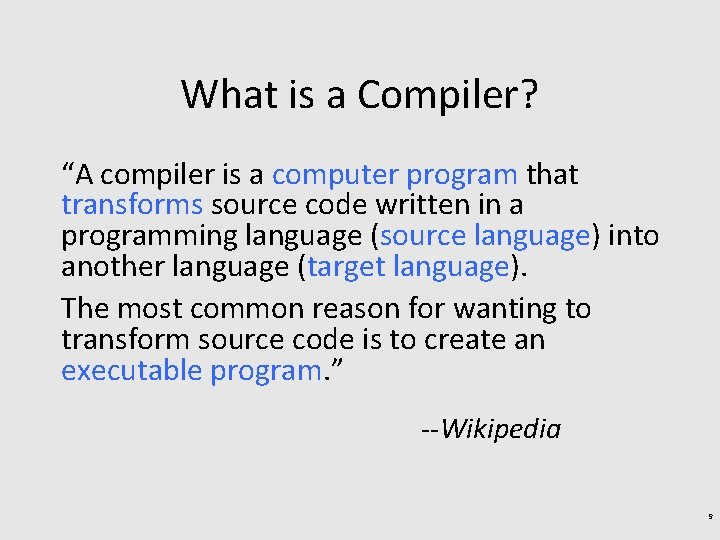 What is a Compiler?

“A compiler is a computer program that transforms source code written in a programming language (source language) into another language (target language).

The most common reason for wanting to transform source code is to create an executable program.”

--Wikipedia

9